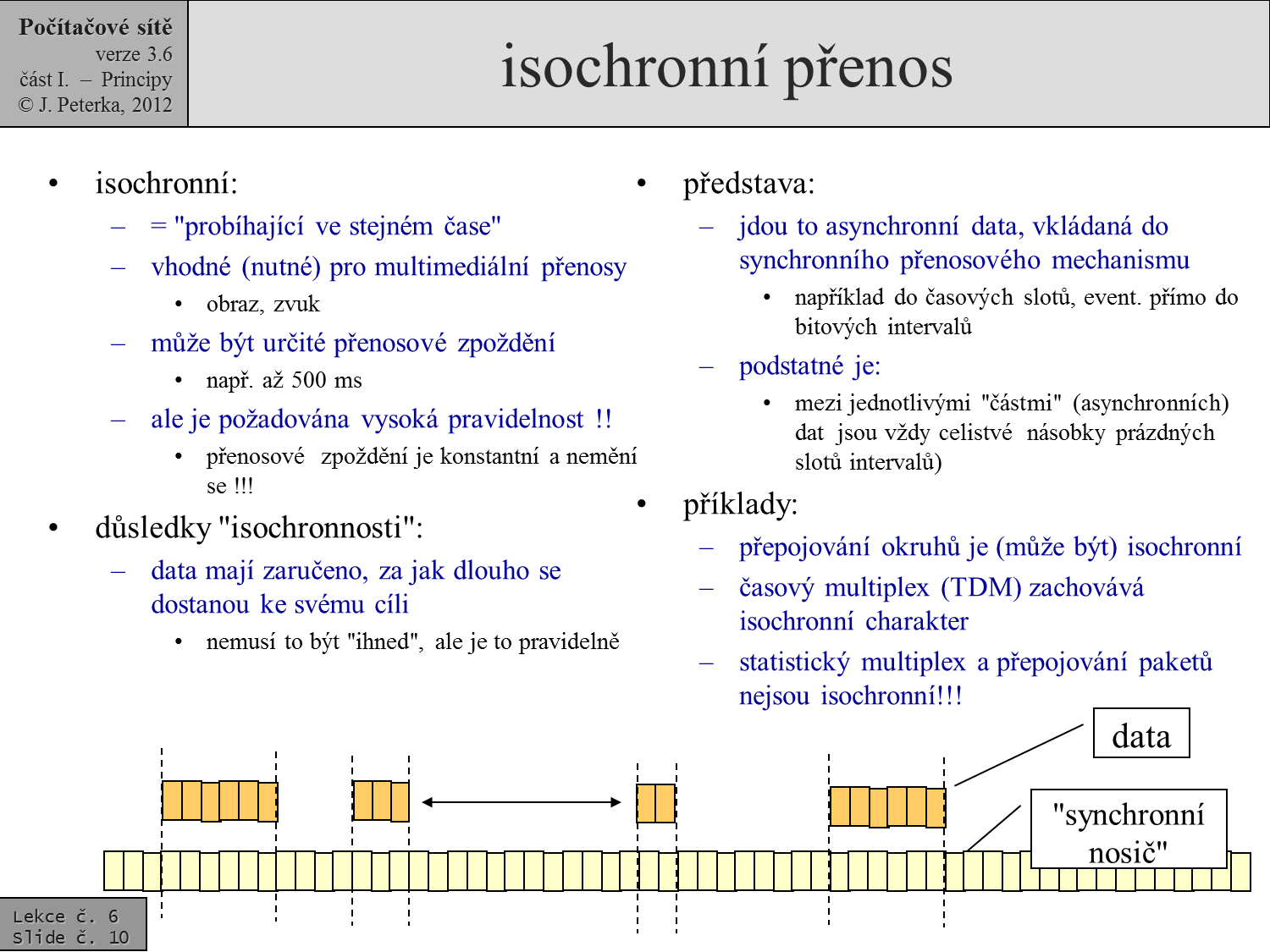 Počítačové sítě
verze 3.6
část I. – Principy
© J. Peterka, 2012

isochronní přenos

• isochronní:
– = "probíhající ve stejném čase"
– vhodné (nutné) pro multimediální přenosy
• obraz, zvuk
– může být určité přenosové zpoždění
• např. až 500 ms
– ale je požadována vysoká pravidelnost !!
• přenosové zpoždění je konstantní a nemění se !!!

• důsledky "isochronnosti":
– data mají zaručeno, za jak dlouho se dostanou ke svému cíli
• nemusí to být "ihned", ale je to pravidelně

• představa:
– jdou to asynchronní data, vkládaná do synchronního přenosového mechanismu
• například do časových slotů, event. přímo do bitových intervalů
– podstatné je:
• mezi jednotlivými "částmi" (asynchronních) dat jsou vždy celistvé násobky prázdných slotů intervalů)

• příklady:
– přepojování okruhů je (může být) isochronní
– časový multiplex (TDM) zachovává isochronní charakter
– statistický multiplex a přepojování paketů nejsou isochronní!!!

data

"synchronní nosič"

Lekce č. 6
Slide č. 10